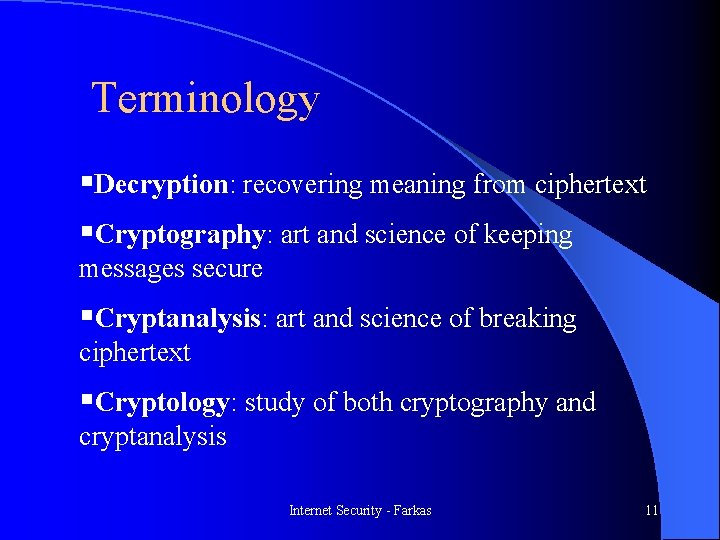 Terminology

▪Decryption: recovering meaning from ciphertext

▪Cryptography: art and science of keeping messages secure

▪Cryptanalysis: art and science of breaking ciphertext

▪Cryptology: study of both cryptography and cryptanalysis

Internet Security - Farkas

11